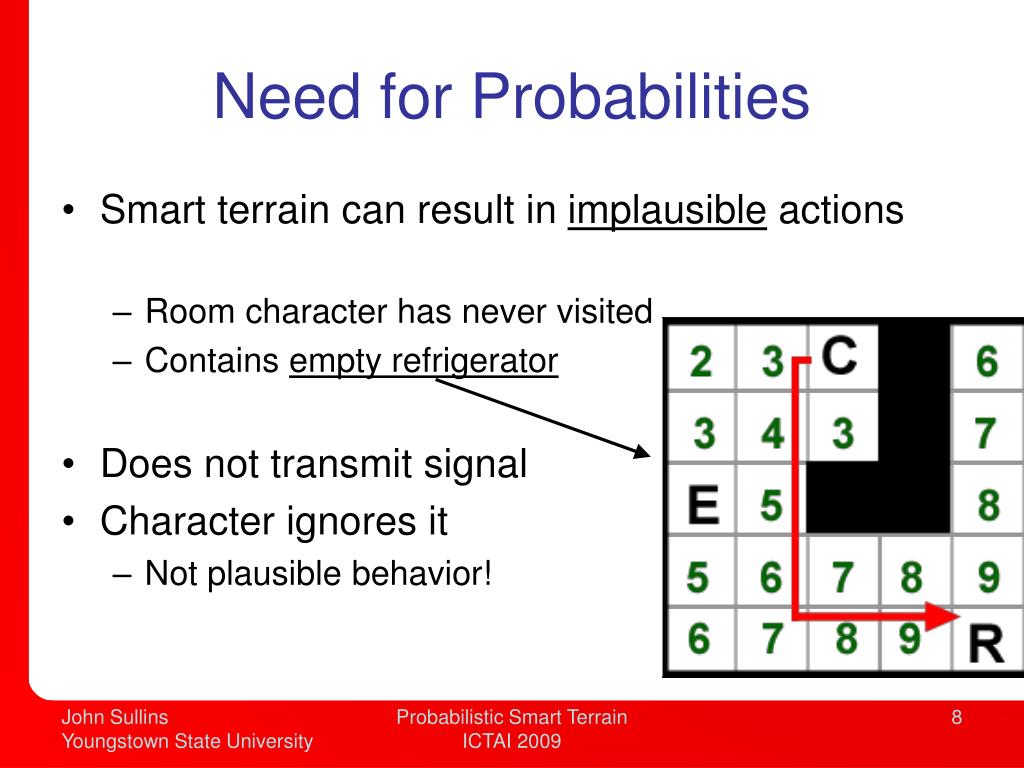 Need for Probabilities

• Smart terrain can result in implausible actions

– Room character has never visited
– Contains empty refrigerator

• Does not transmit signal
• Character ignores it
– Not plausible behavior!

| 2 | 3 | C |  | 6 |
|---|---|---|---|---|
| 3 | 4 | 3 |  | 7 |
| E | 5 |  |  | 8 |
| 5 | 6 | 7 | 8 | 9 |
| 6 | 7 | 8 | 9 | R |

John Sullins
Youngstown State University

Probabilistic Smart Terrain
ICTAI 2009

8